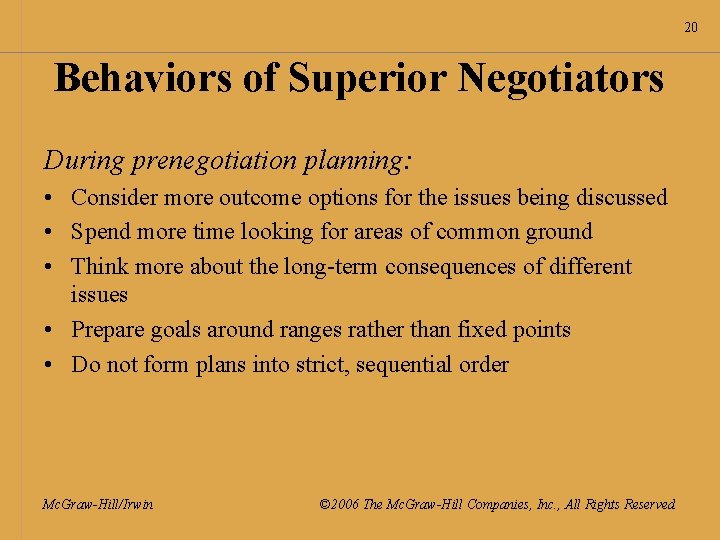 20

Behaviors of Superior Negotiators

During prenegotiation planning:

• Consider more outcome options for the issues being discussed
• Spend more time looking for areas of common ground
• Think more about the long-term consequences of different issues
• Prepare goals around ranges rather than fixed points
• Do not form plans into strict, sequential order

McGraw-Hill/Irwin

©2006 The McGraw-Hill Companies, Inc., All Rights Reserved